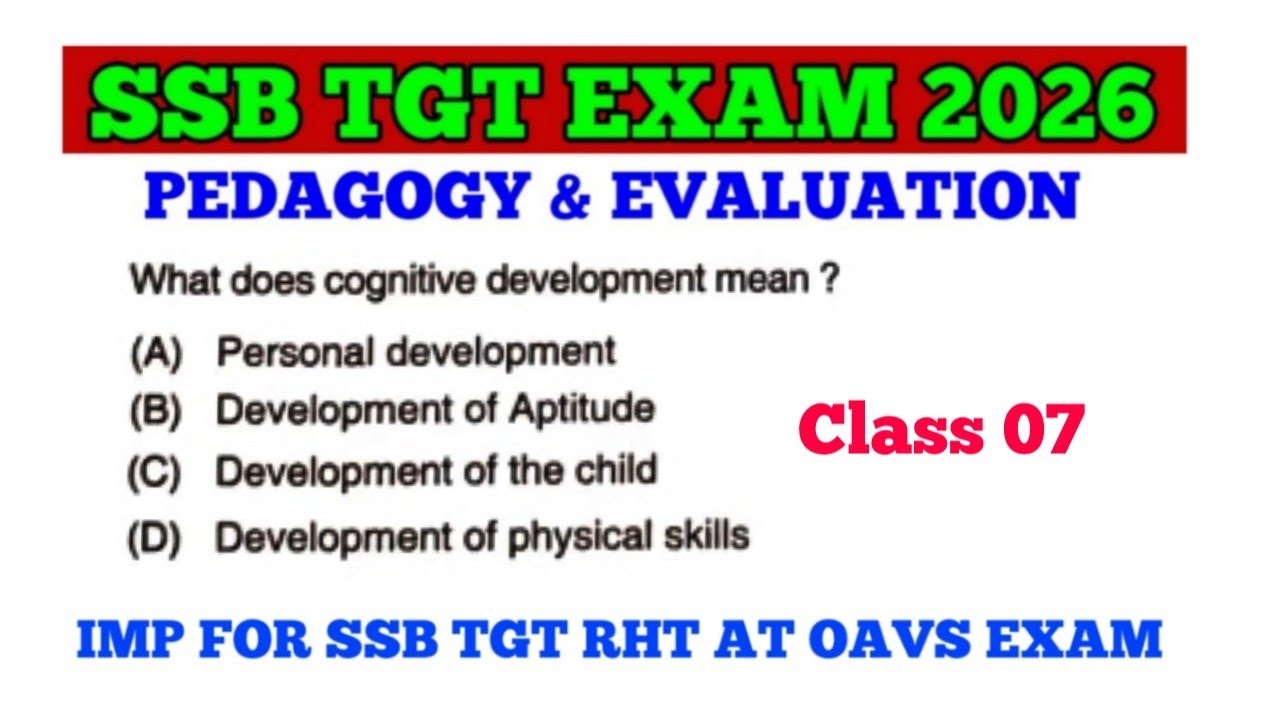 SSB TGT EXAM 2026

PEDAGOGY & EVALUATION

What does cognitive development mean ?

(A) Personal development
(B) Development of Aptitude
(C) Development of the child
(D) Development of physical skills

Class 07

IMP FOR SSB TGT RHT AT OAVS EXAM